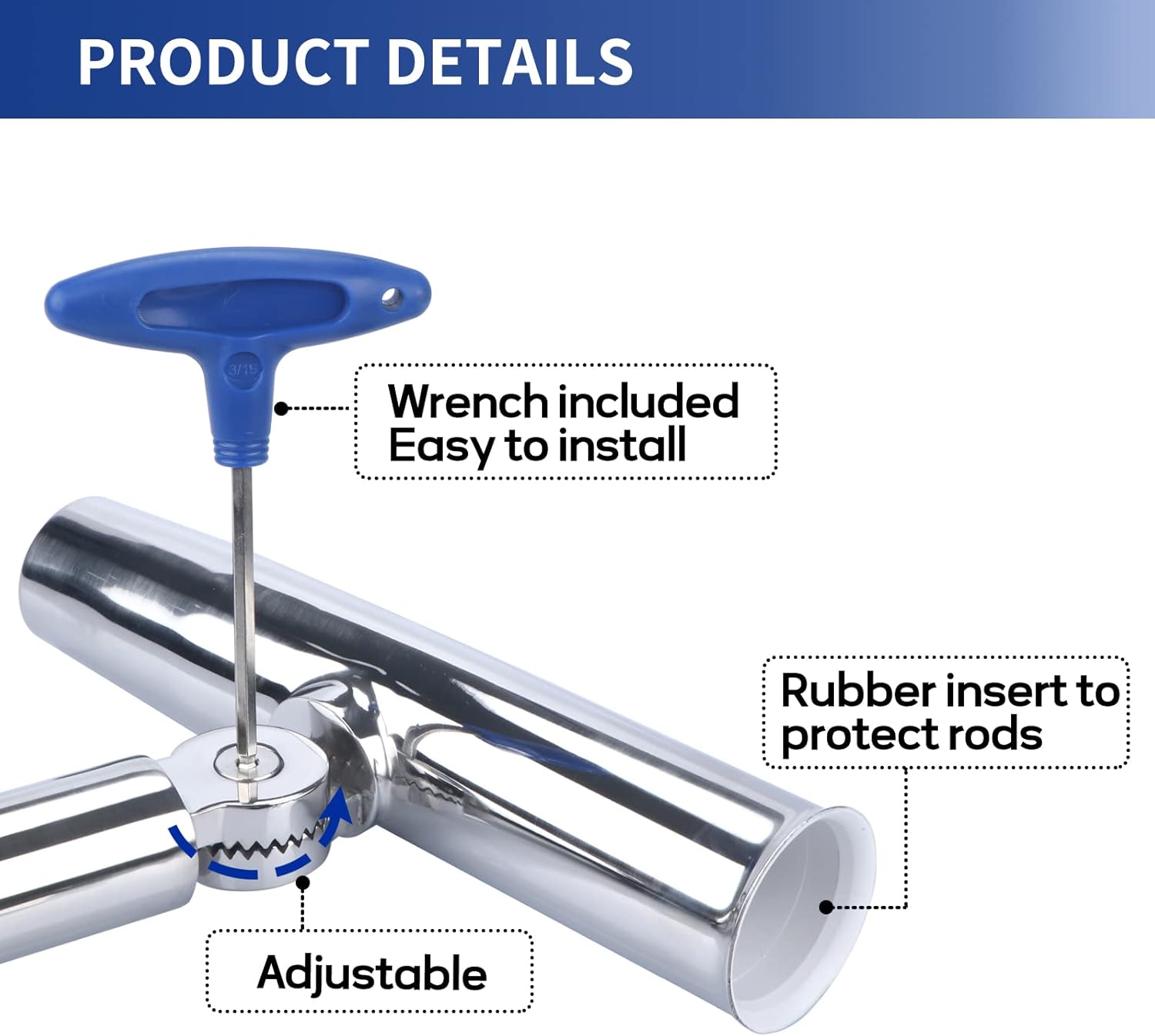 PRODUCT DETAILS

3/16

Wrench included
Easy to install

Rubber insert to protect rods

Adjustable